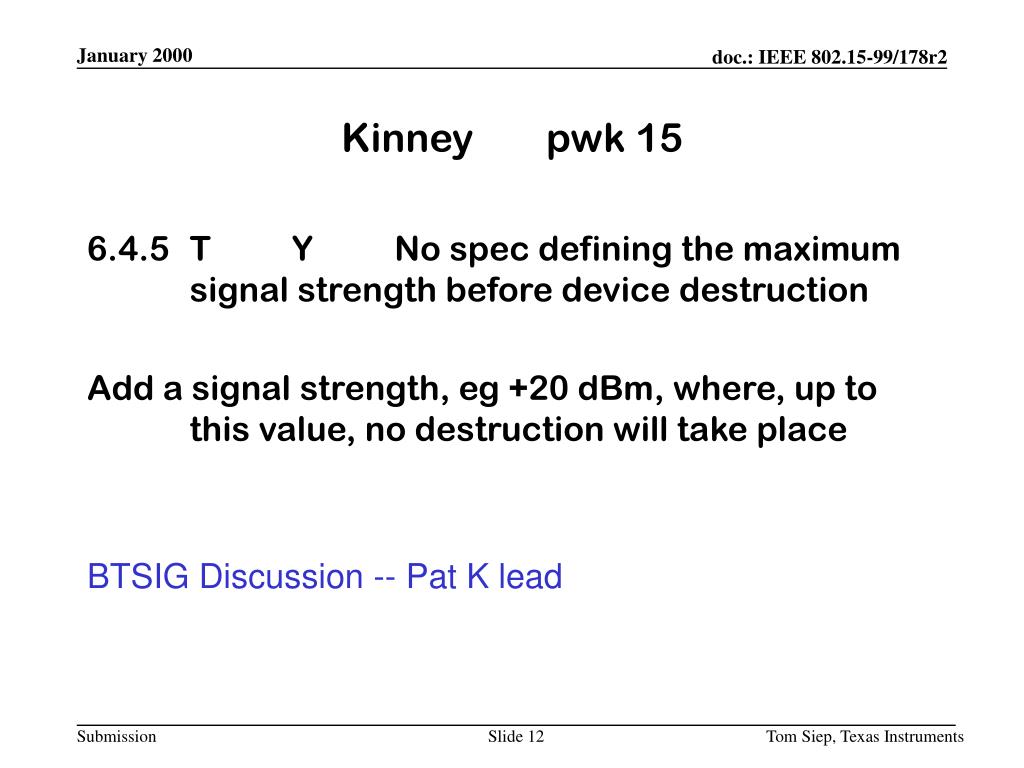 January 2000

doc.: IEEE 802.15-99/178r2

Kinney pwk 15

6.4.5 T Y No spec defining the maximum signal strength before device destruction

Add a signal strength, eg +20 dBm, where, up to this value, no destruction will take place

BTSIG Discussion -- Pat K lead

Submission

Slide 12

Tom Siep, Texas Instruments